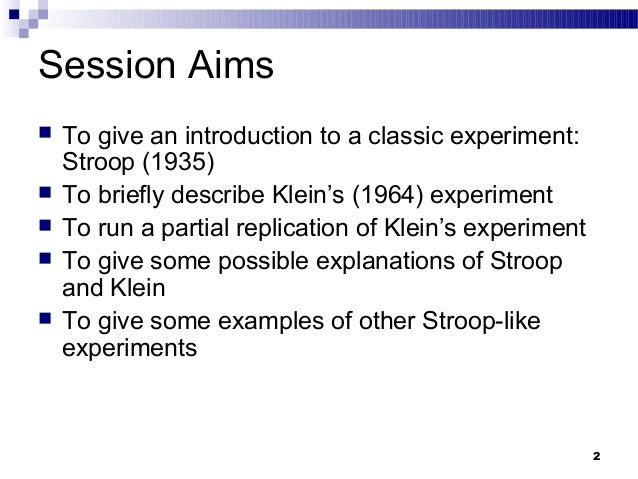 Session Aims

- To give an introduction to a classic experiment: Stroop (1935)
- To briefly describe Klein's (1964) experiment
- To run a partial replication of Klein's experiment
- To give some possible explanations of Stroop and Klein
- To give some examples of other Stroop-like experiments

2